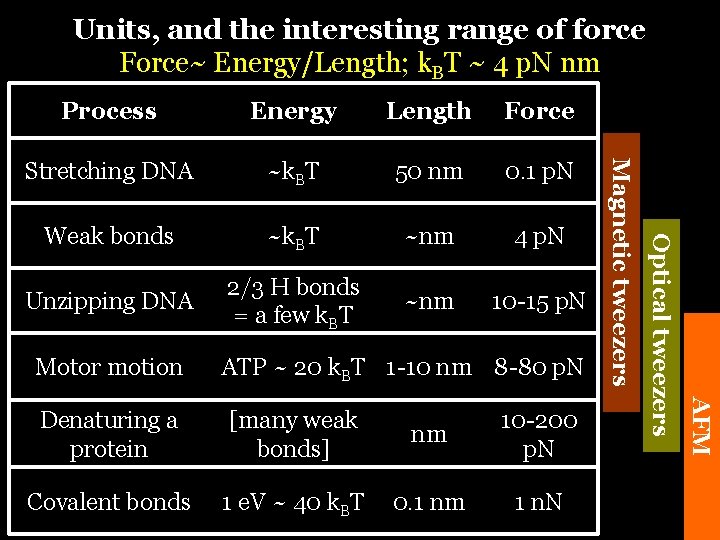 Units, and the interesting range of force
Force~ Energy/Length; $k_BT$ ~ 4 pN nm

| Process | Energy | Length | Force |
|---|---|---|---|
| Stretching DNA | ~$k_BT$ | 50 nm | 0.1 pN |
| Weak bonds | ~$k_BT$ | ~nm | 4 pN |
| Unzipping DNA | 2/3 H bonds = a few $k_BT$ | ~nm | 10-15 pN |
| Motor motion | ATP ~ 20 $k_BT$ | 1-10 nm | 8-80 pN |
| Denaturing a protein | [many weak bonds] | nm | 10-200 pN |
| Covalent bonds | 1 eV ~ 40 $k_BT$ | 0.1 nm | 1 nN |

Magnetic tweezers
Optical tweezers
AFM